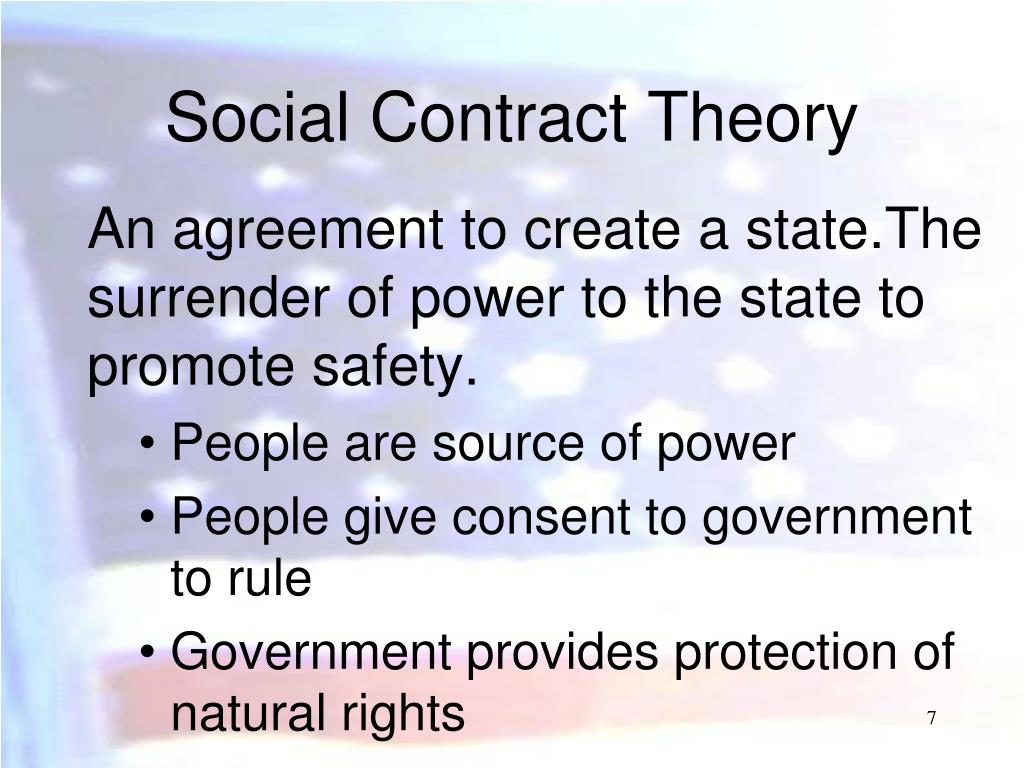 Social Contract Theory

An agreement to create a state.The surrender of power to the state to promote safety.

• People are source of power
• People give consent to government to rule
• Government provides protection of natural rights

7